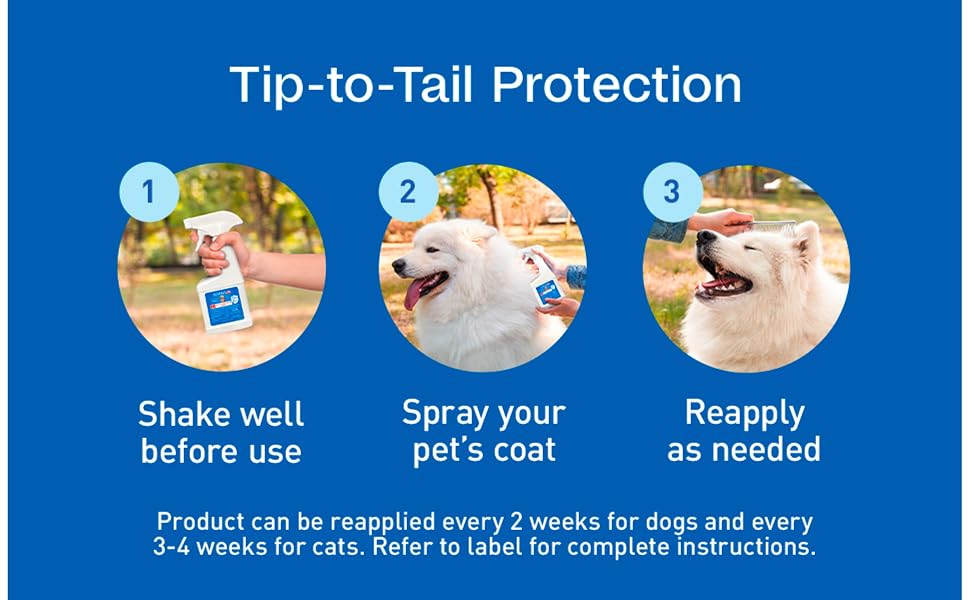 Tip-to-Tail Protection

1
Shake well before use

2
Spray your pet's coat

3
Reapply as needed

Product can be reapplied every 2 weeks for dogs and every 3-4 weeks for cats. Refer to label for complete instructions.